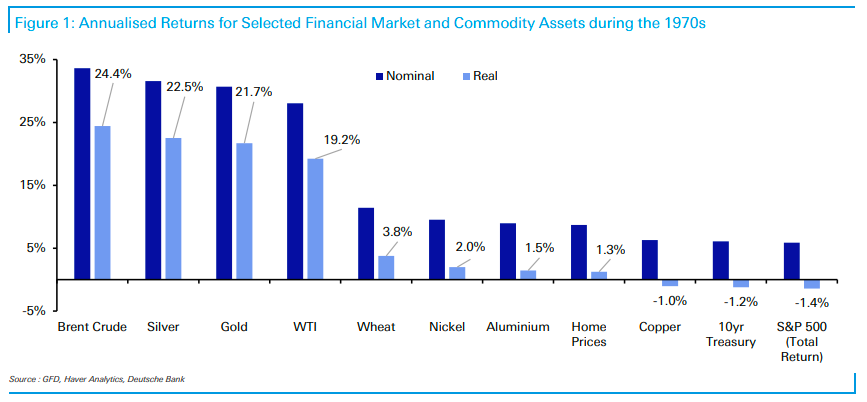 Figure 1: Annualised Returns for Selected Financial Market and Commodity Assets during the 1970s

35%
25%
15%
5%
-5%

Nominal
Real

24.4%
22.5%
21.7%
19.2%
3.8%
2.0%
1.5%
1.3%
-1.0%
-1.2%
-1.4%

Brent Crude
Silver
Gold
WTI
Wheat
Nickel
Aluminium
Home Prices
Copper
10yr Treasury
S&P 500 (Total Return)

Source : GFD, Haver Analytics, Deutsche Bank